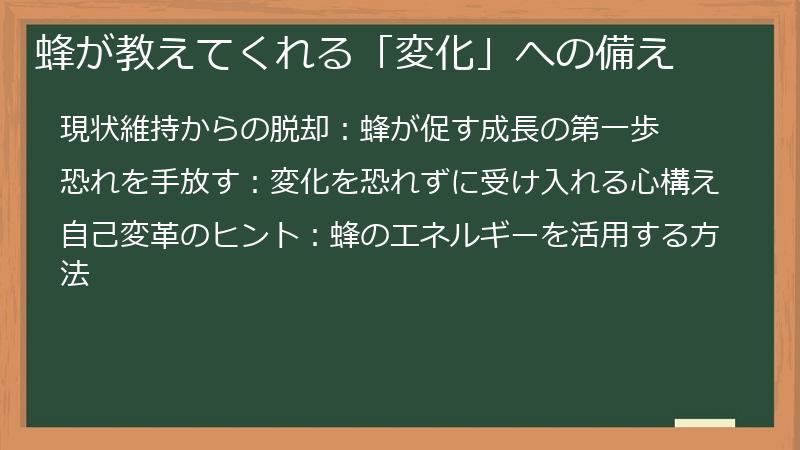 蜂が教えてくれる「変化」への備え

現状維持からの脱却：蜂が促す成長の第一歩

恐れを手放す：変化を恐れずに受け入れる心構え

自己変革のヒント：蜂のエネルギーを活用する方法